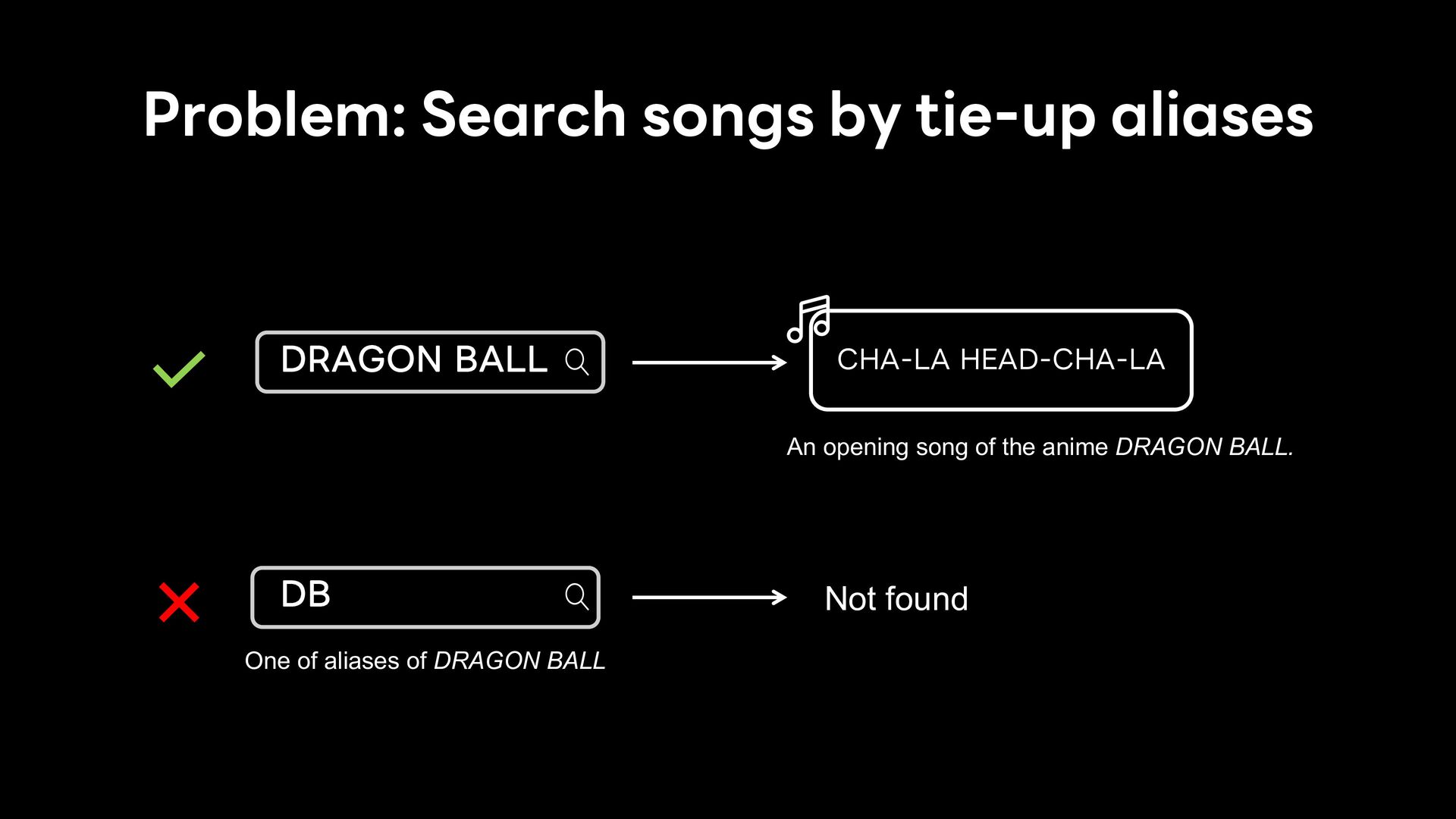 Problem: Search songs by tie-up aliases

DRAGON BALL

CHA-LA HEAD-CHA-LA

An opening song of the anime DRAGON BALL.

DB

Not found

One of aliases of DRAGON BALL